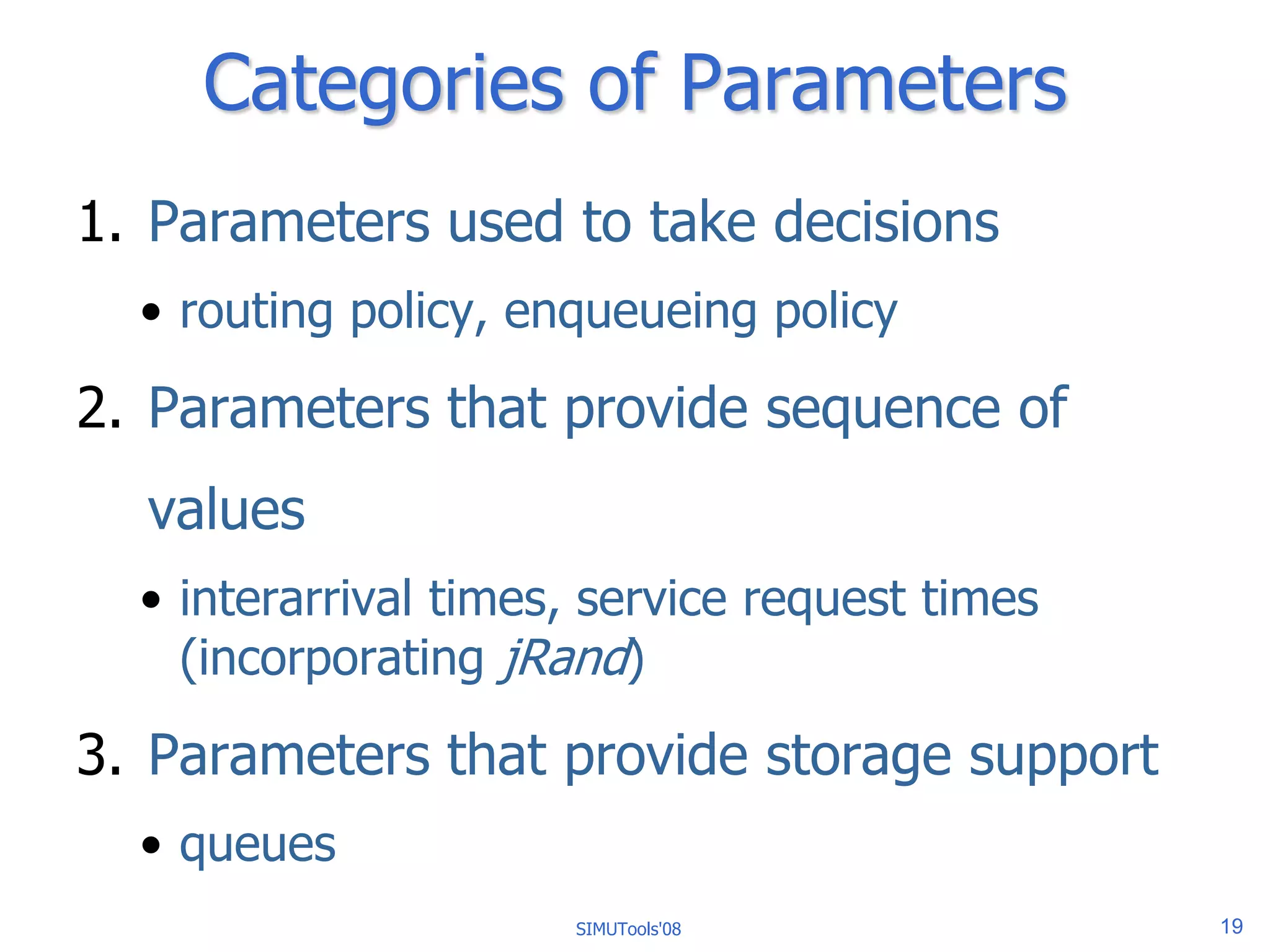 Categories of Parameters

1. Parameters used to take decisions

• routing policy, enqueueing policy

2. Parameters that provide sequence of values

• interarrival times, service request times (incorporating jRand)

3. Parameters that provide storage support

• queues

SIMUTools'08

19